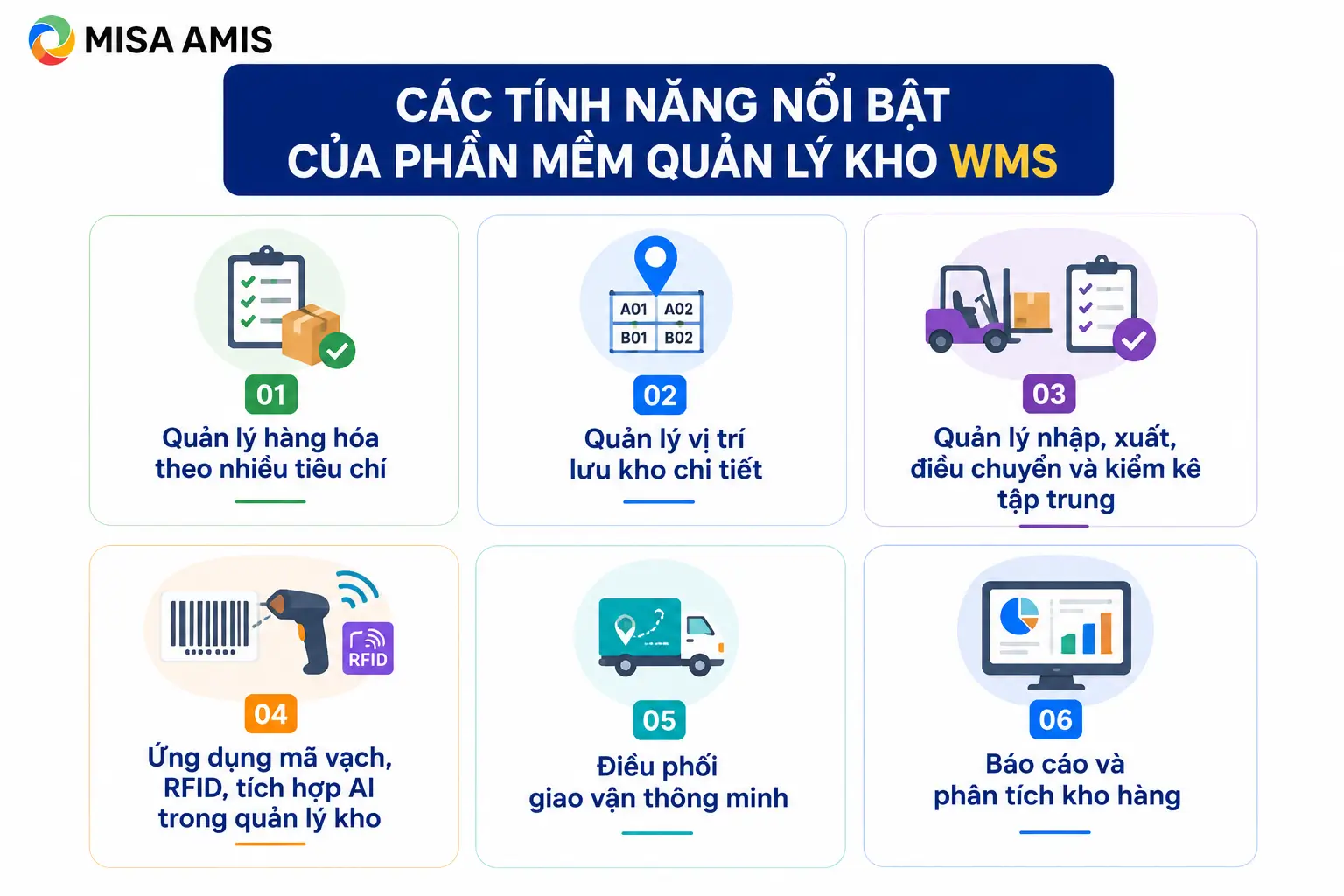 MISA AMIS

CÁC TÍNH NĂNG NỔI BẬT
CỦA PHẦN MỀM QUẢN LÝ KHO WMS

01
Quản lý hàng hóa theo nhiều tiêu chí

A01 A02
B01 B02

02
Quản lý vị trí lưu kho chi tiết

03
Quản lý nhập, xuất, điều chuyển và kiểm kê tập trung

RFID

04
Ứng dụng mã vạch, RFID, tích hợp AI trong quản lý kho

05
Điều phối giao vận thông minh

06
Báo cáo và phân tích kho hàng